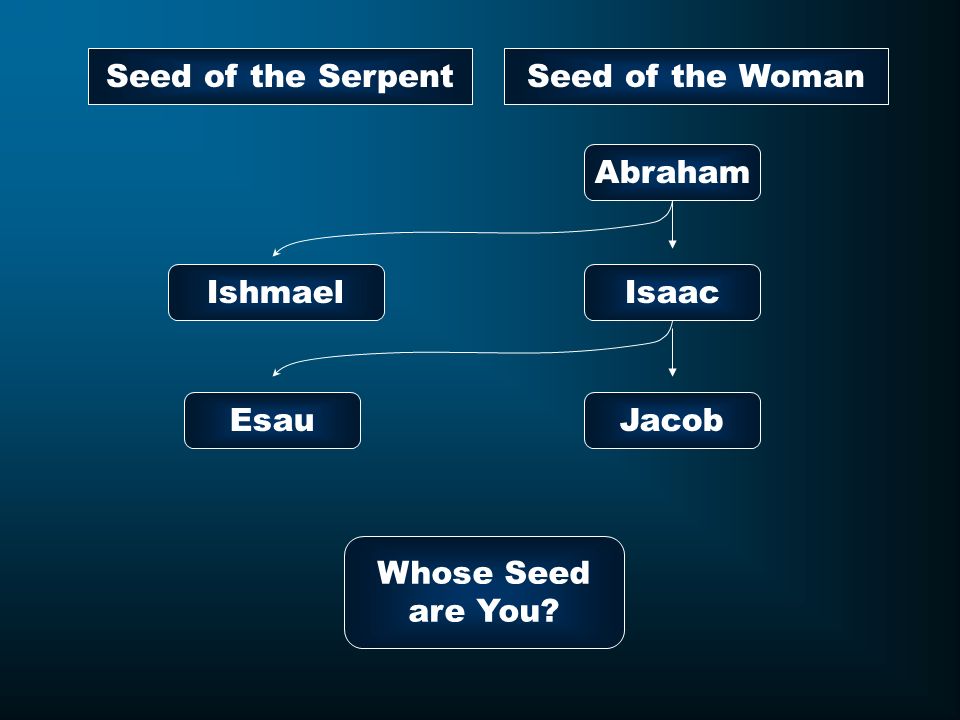 Seed of the Serpent

Seed of the Woman

Abraham

Ishmael

Isaac

Esau

Jacob

Whose Seed are You?